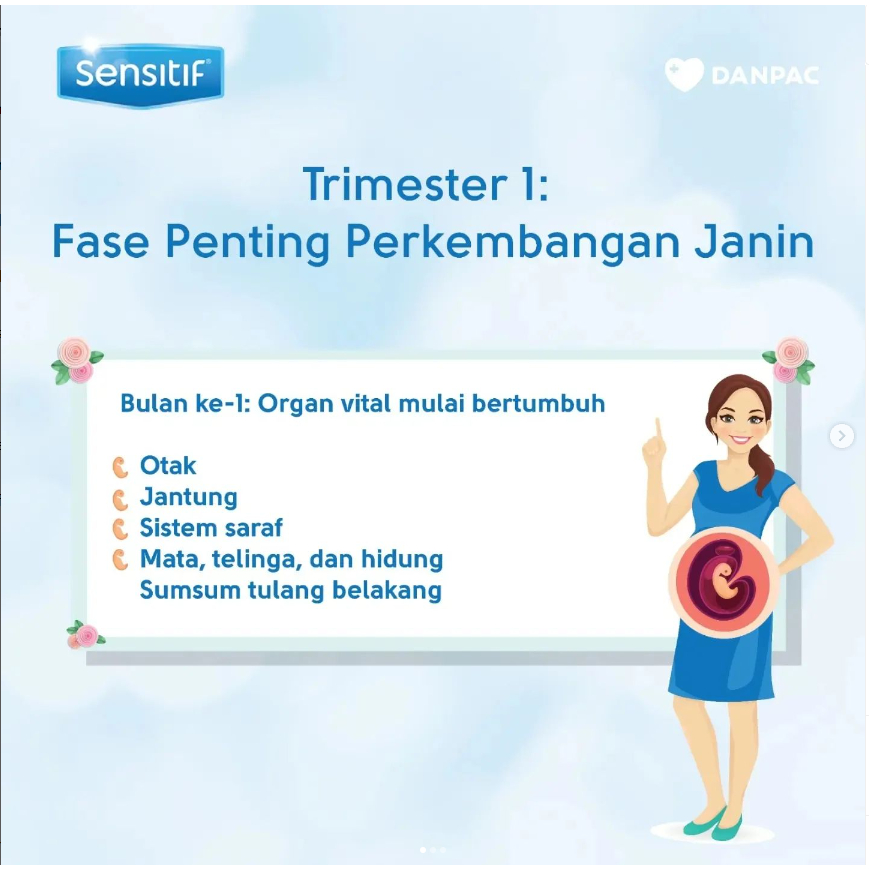 Sensitif

DANPAC

Trimester 1:
Fase Penting Perkembangan Janin

Bulan ke-1: Organ vital mulai bertumbuh

Otak
Jantung
Sistem saraf
Mata, telinga, dan hidung
Sumsum tulang belakang